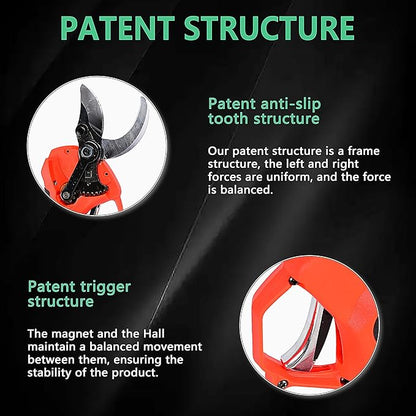 PATENT STRUCTURE

Patent anti-slip tooth structure

Our patent structure is a frame structure, the left and right forces are uniform, and the force is balanced.

Patent trigger structure

The magnet and the Hall maintain a balanced movement between them, ensuring the stability of the product.